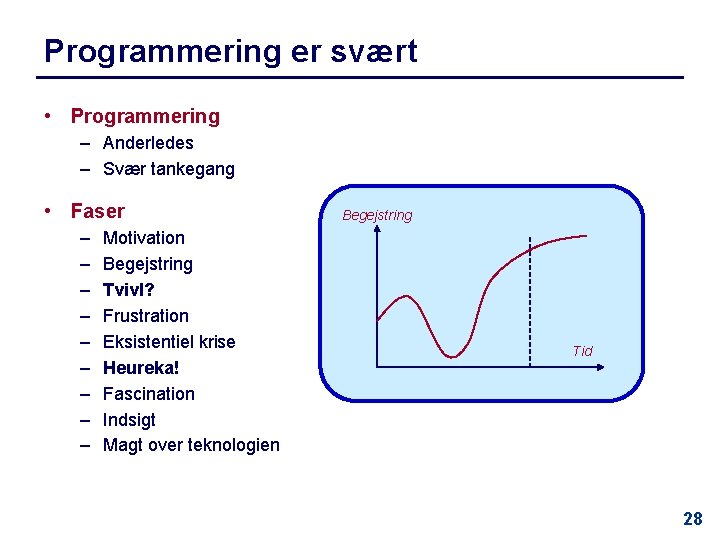 Programmering er svært

• Programmering
– Anderledes
– Svær tankegang

• Faser
– Motivation
– Begejstring
– Tvivl?
– Frustration
– Eksistentiel krise
– Heureka!
– Fascination
– Indsigt
– Magt over teknologien

Begejstring

Tid

28